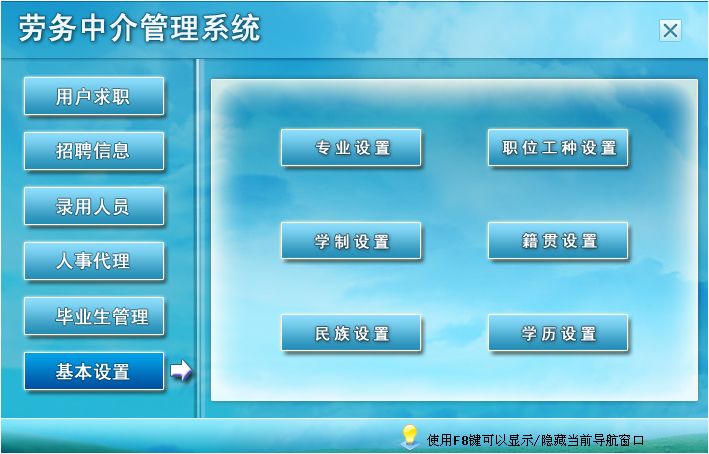 劳务中介管理系统

用户求职

招聘信息

录用人员

人事代理

毕业生管理

基本设置

专业设置

职位工种设置

学制设置

籍贯设置

民族设置

学历设置

使用F8键可以显示/隐藏当前导航窗口